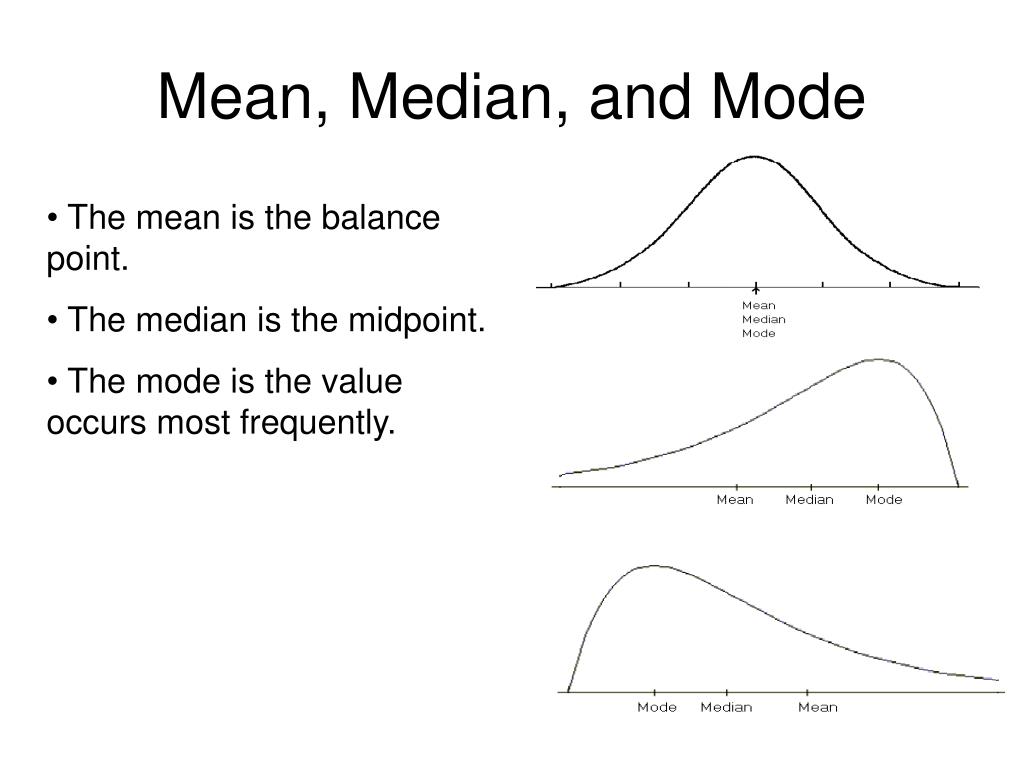 Mean, Median, and Mode

• The mean is the balance point.

• The median is the midpoint.

• The mode is the value occurs most frequently.

Mean
Median
Mode

Mean Median Mode

Mode Median Mean